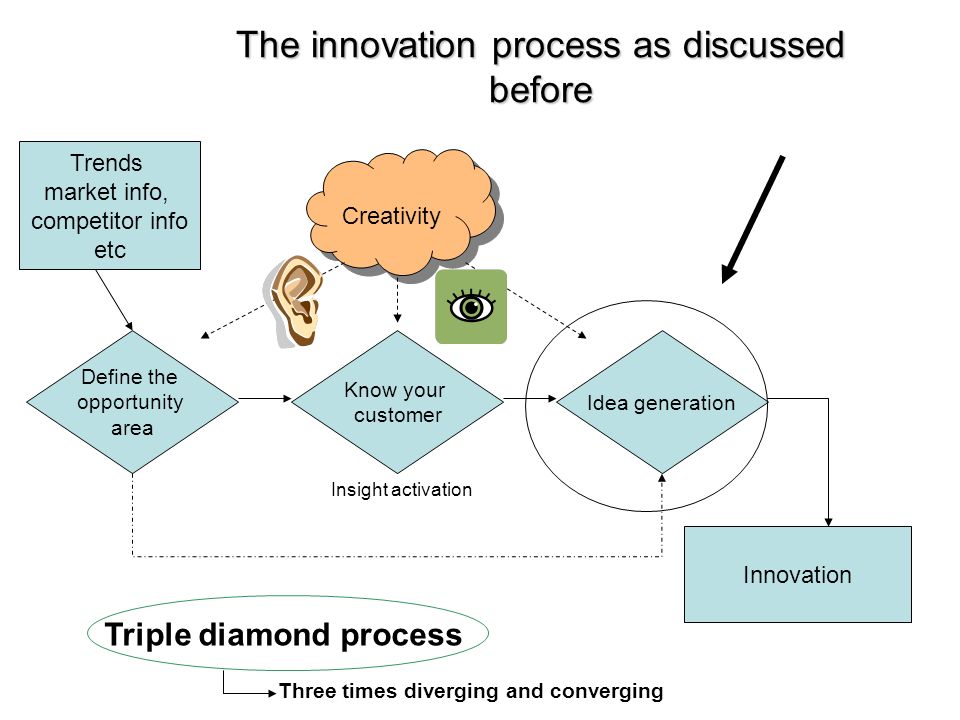 The innovation process as discussed before

Trends market info, competitor info etc

Creativity

Define the opportunity area

Know your customer

Idea generation

Insight activation

Innovation

Triple diamond process

Three times diverging and converging